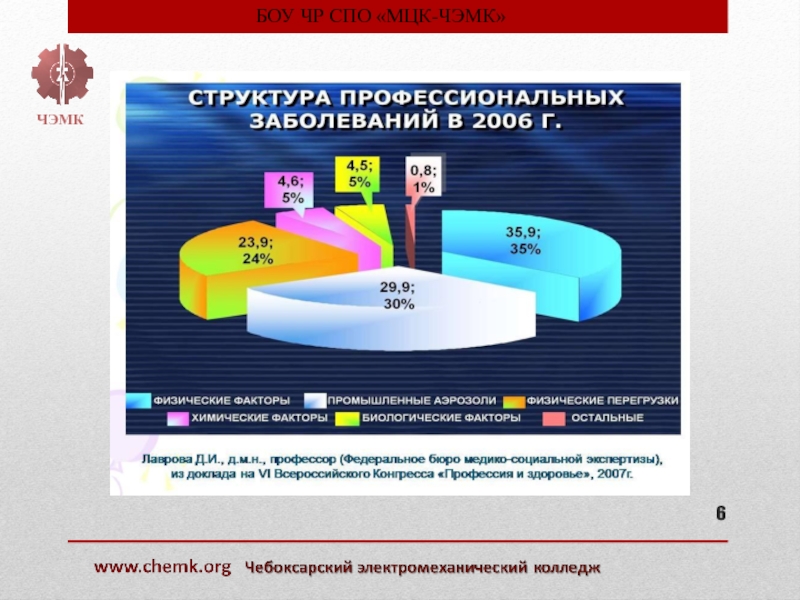 БОУ ЧР СПО «МЦК-ЧЭМК»

ЧЭМК

СТРУКТУРА ПРОФЕССИОНАЛЬНЫХ ЗАБОЛЕВАНИЙ В 2006 Г.

4,6; 5%

4,5; 5%

0,8; 1%

23,9; 24%

35,9; 35%

29,9; 30%

ФИЗИЧЕСКИЕ ФАКТОРЫ
ПРОМЫШЛЕННЫЕ АЭРОЗОЛИ
ФИЗИЧЕСКИЕ ПЕРЕГРУЗКИ
ХИМИЧЕСКИЕ ФАКТОРЫ
БИОЛОГИЧЕСКИЕ ФАКТОРЫ
ОСТАЛЬНЫЕ

Лаврова Д.И., д.м.н., профессор (Федеральное бюро медико-социальной экспертизы), из доклада на VI Всероссийского Конгресса «Профессия и здоровье», 2007г.

6

www.chemk.org Чебоксарский электромеханический колледж